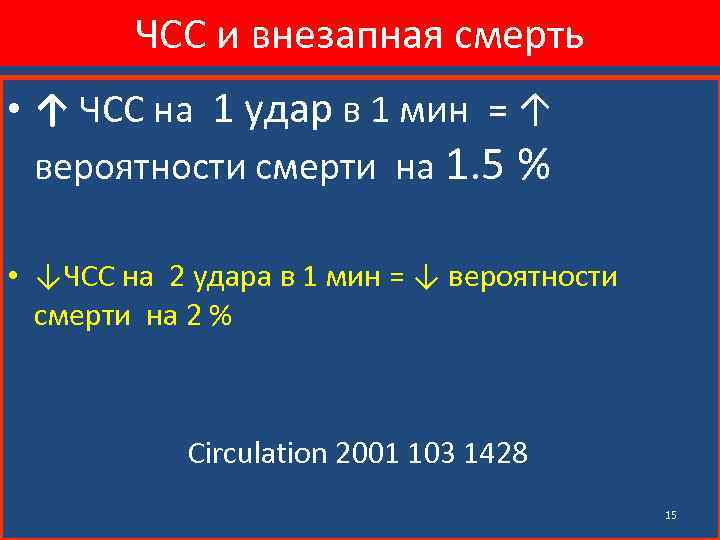 ЧСС и внезапная смерть

• ↑ ЧСС на 1 удар в 1 мин = ↑ вероятности смерти на 1.5 %

• ↓ЧСС на 2 удара в 1 мин = ↓ вероятности смерти на 2 %

Circulation 2001 103 1428

15